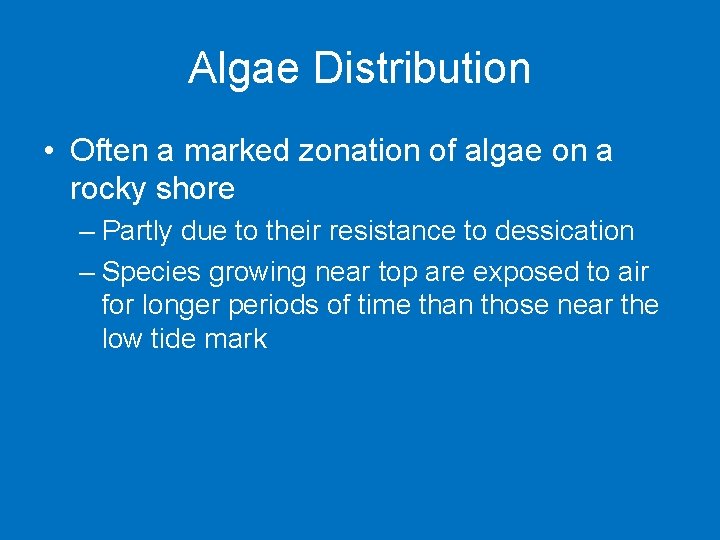 Algae Distribution

• Often a marked zonation of algae on a rocky shore

– Partly due to their resistance to dessication

– Species growing near top are exposed to air for longer periods of time than those near the low tide mark